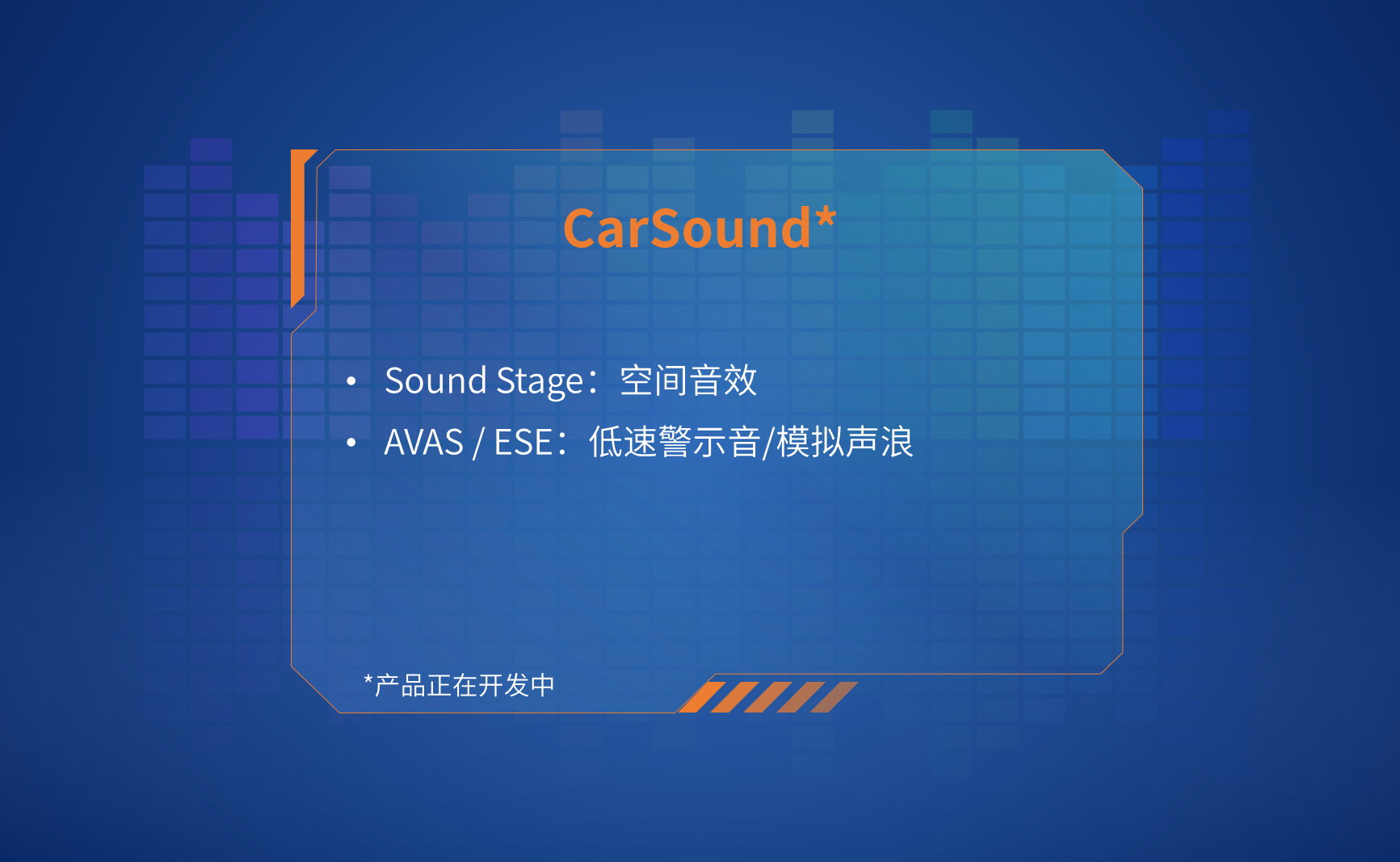 CarSound*

• Sound Stage：空间音效
• AVAS / ESE：低速警示音/模拟声浪

*产品正在开发中